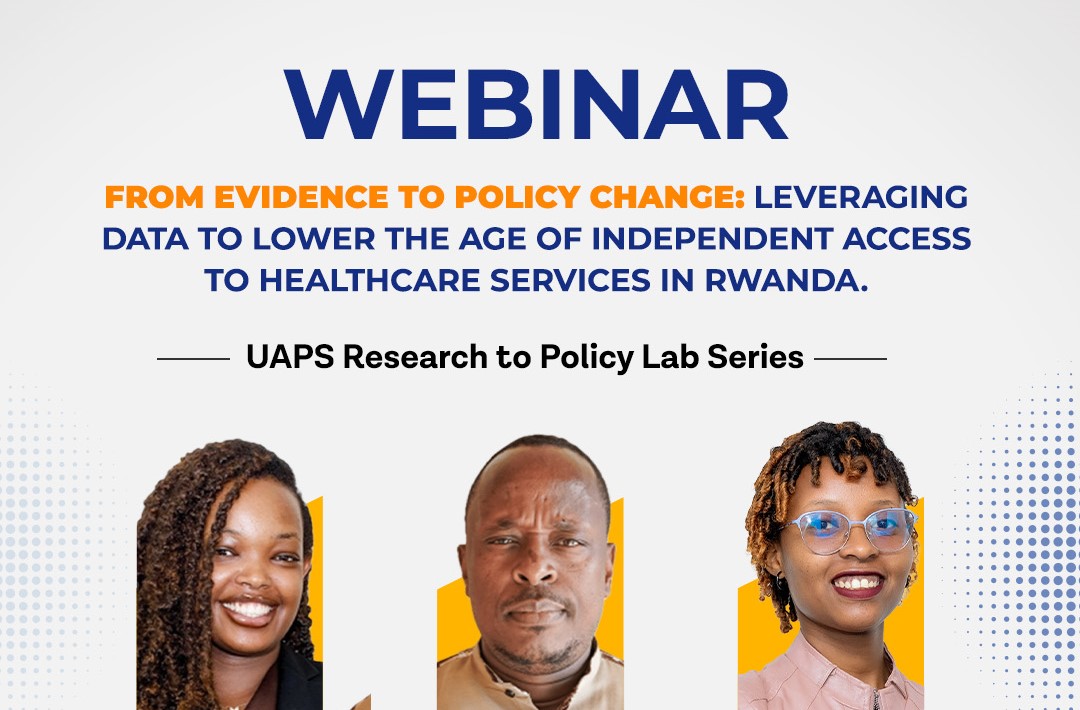 WEBINAR

FROM EVIDENCE TO POLICY CHANGE: LEVERAGING DATA TO LOWER THE AGE OF INDEPENDENT ACCESS TO HEALTHCARE SERVICES IN RWANDA.

UAPS Research to Policy Lab Series